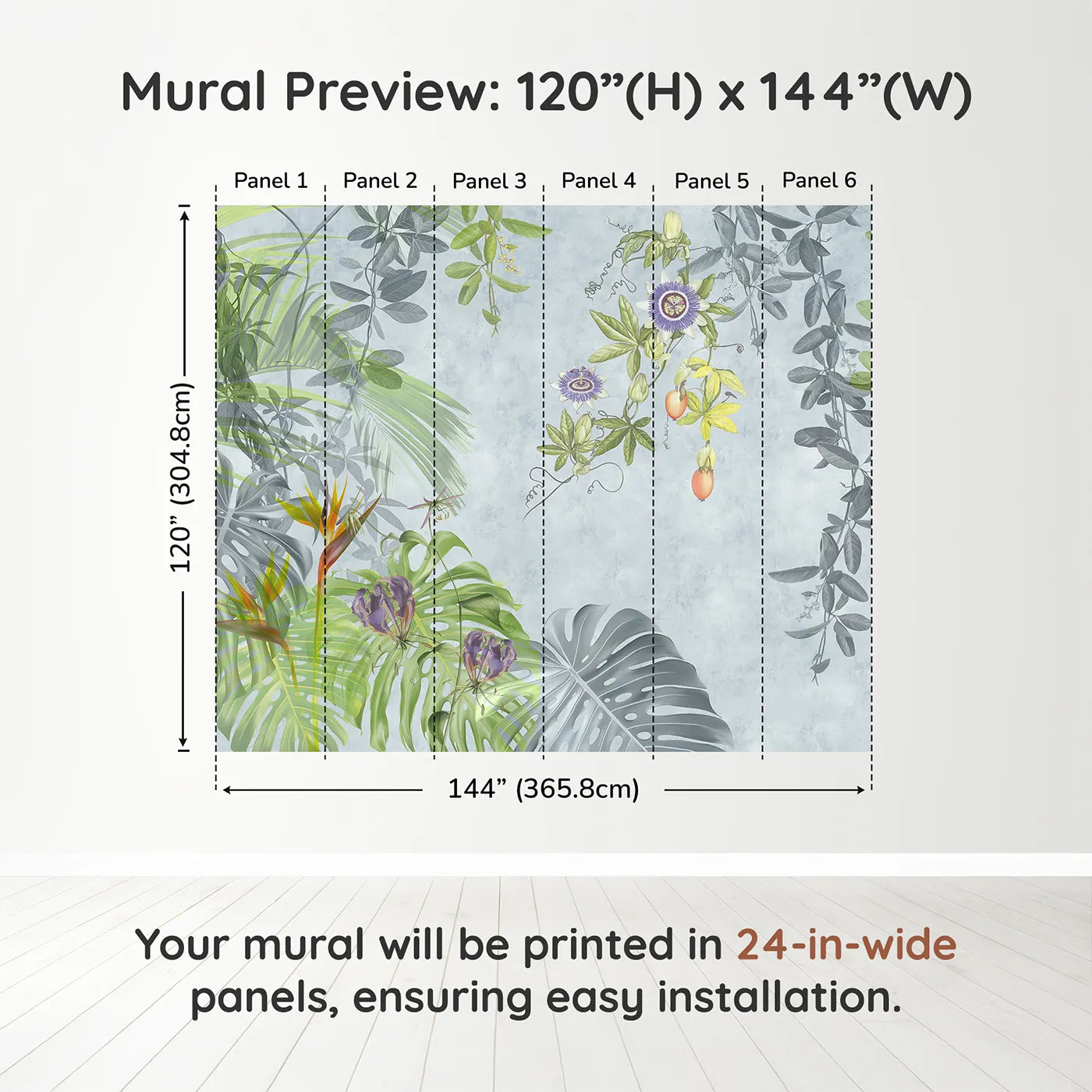 Mural Preview: 120”(H) x 144”(W)

Panel 1 Panel 2 Panel 3 Panel 4 Panel 5 Panel 6

120” (304.8cm)

144” (365.8cm)

Your mural will be printed in 24-in-wide panels, ensuring easy installation.